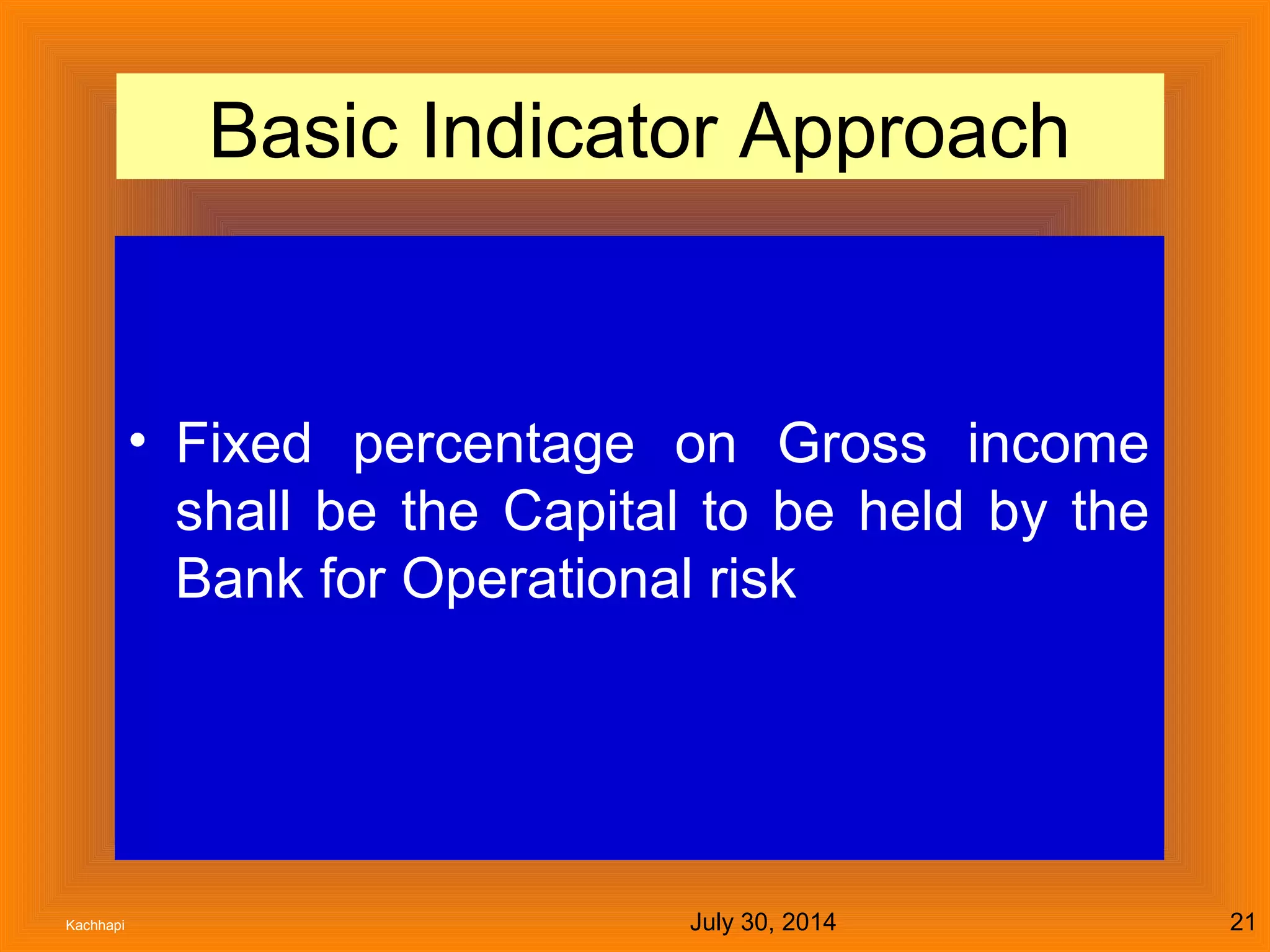 Basic Indicator Approach

• Fixed percentage on Gross income shall be the Capital to be held by the Bank for Operational risk

Kachhapi

July 30, 2014

21